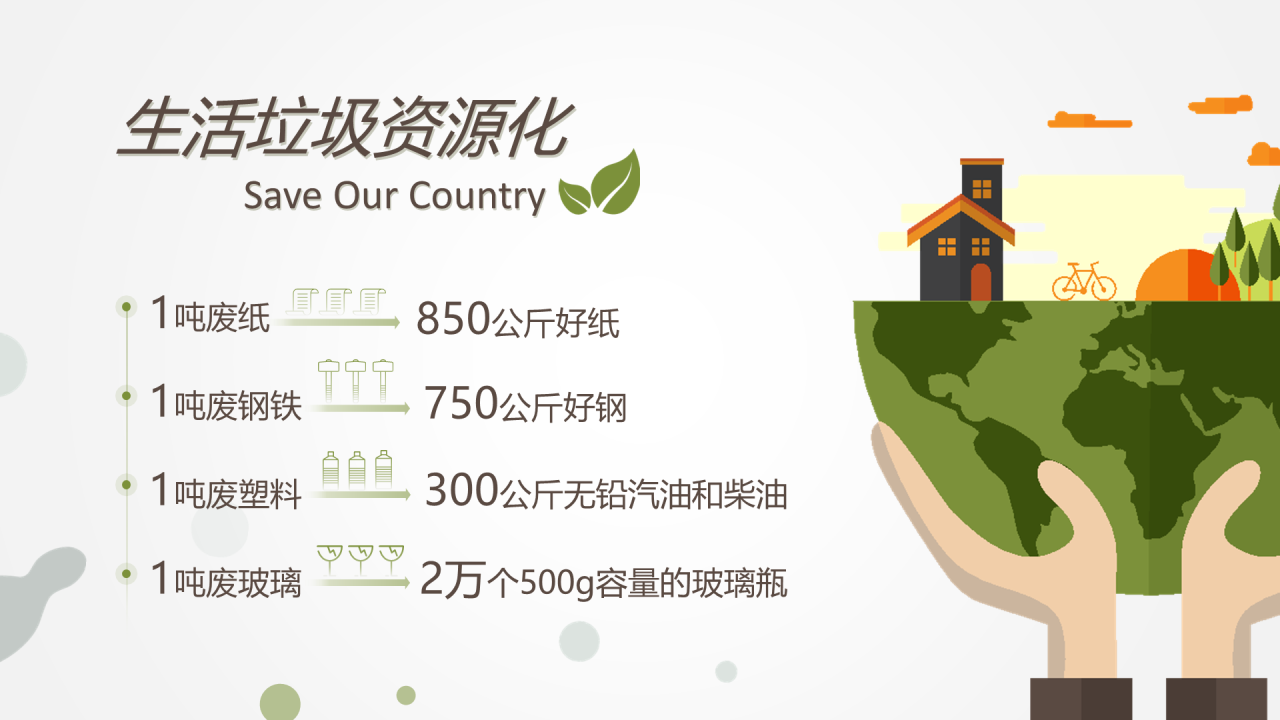 生活垃圾资源化

Save Our Country

1吨废纸 850公斤好纸

1吨废钢铁 750公斤好钢

1吨废塑料 300公斤无铅汽油和柴油

1吨废玻璃 2万个500g容量的玻璃瓶